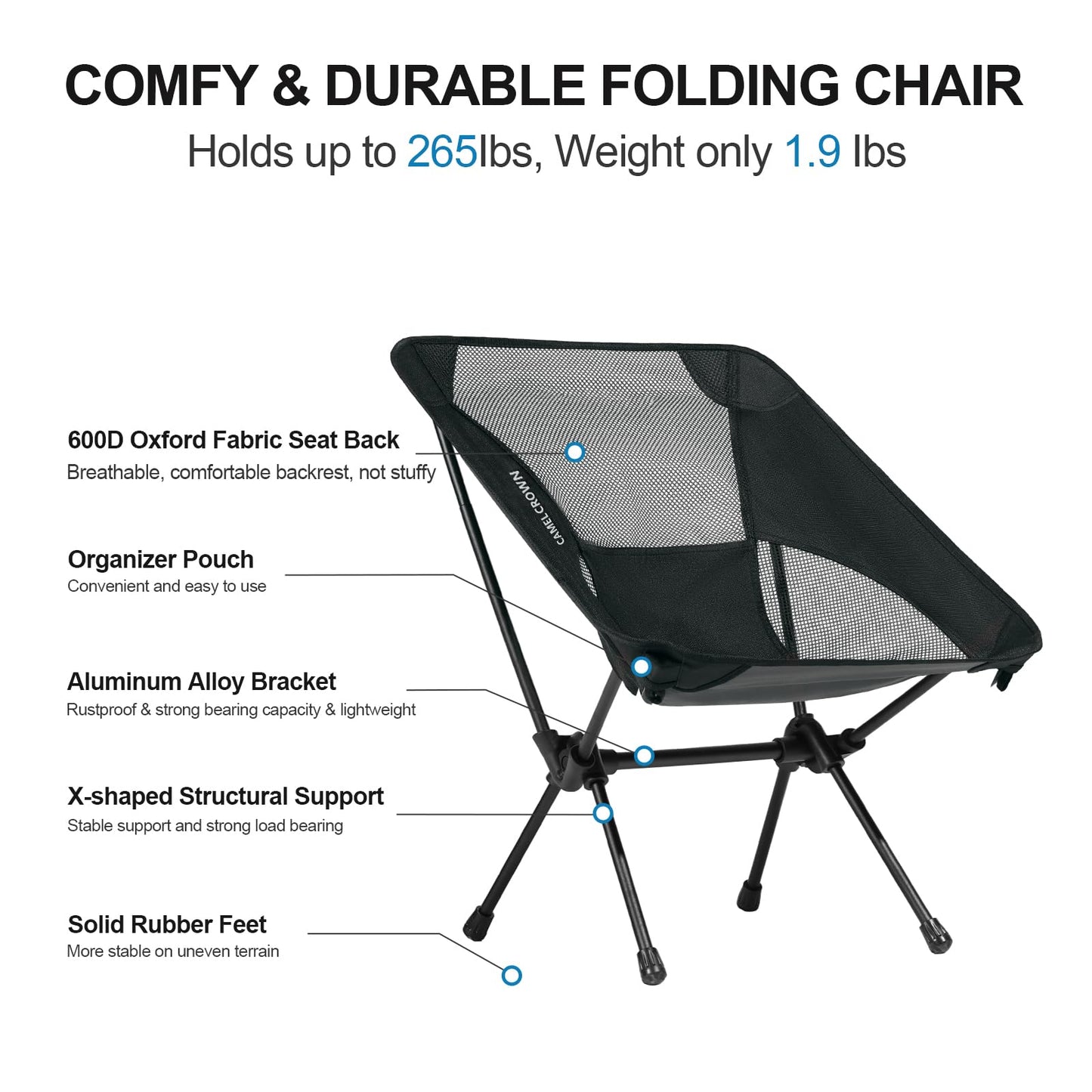 COMFY & DURABLE FOLDING CHAIR

Holds up to 265lbs, Weight only 1.9 lbs

600D Oxford Fabric Seat Back
Breathable, comfortable backrest, not stuffy

CAMELCROWN

Organizer Pouch
Convenient and easy to use

Aluminum Alloy Bracket
Rustproof & strong bearing capacity & lightweight

X-shaped Structural Support
Stable support and strong load bearing

Solid Rubber Feet
More stable on uneven terrain